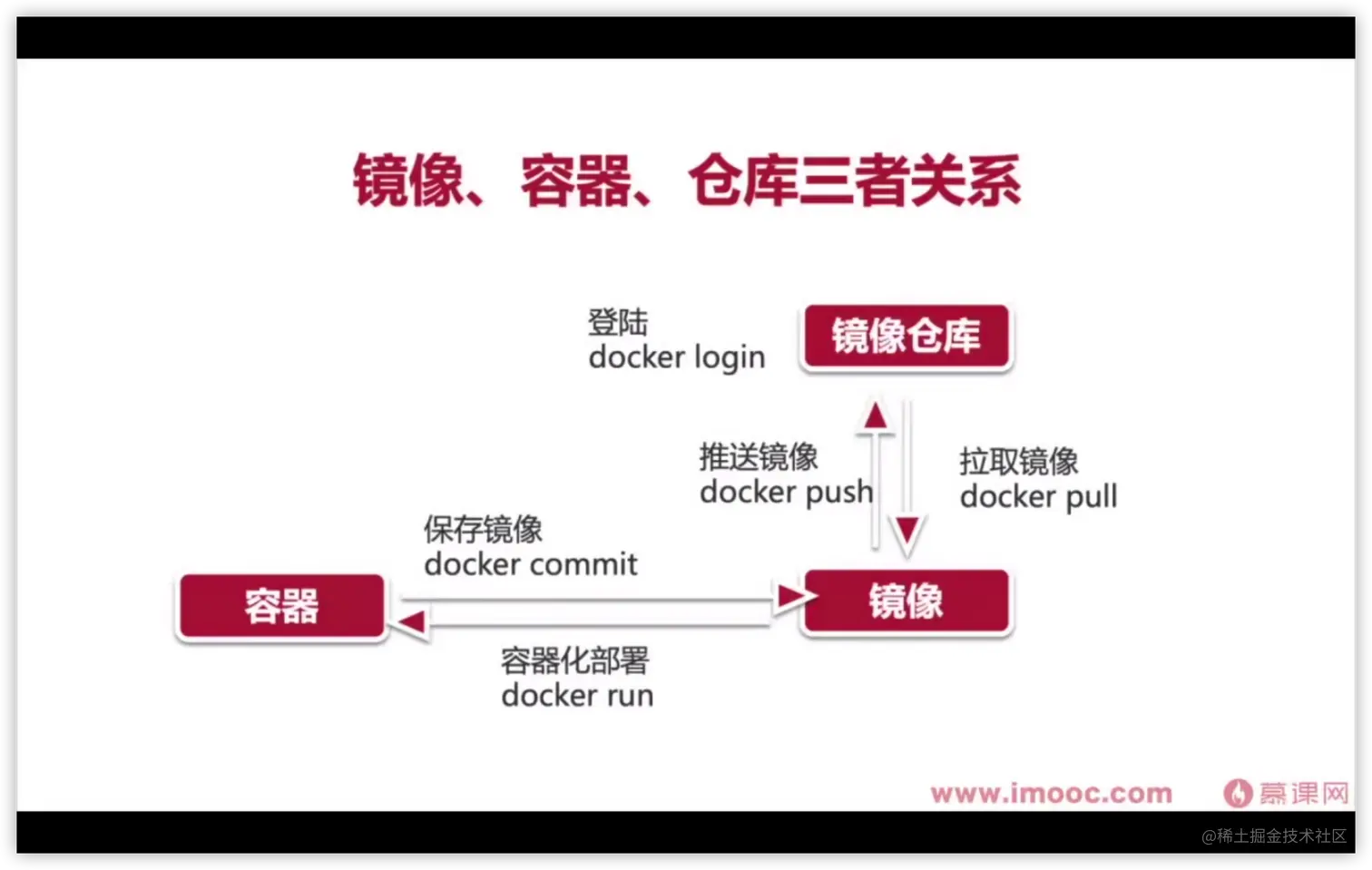 镜像、容器、仓库三者关系

登陆
docker login

镜像仓库

推送镜像
docker push

拉取镜像
docker pull

保存镜像
docker commit

容器

镜像

容器化部署
docker run

www.imooc.com

慕课网

@稀土掘金技术社区